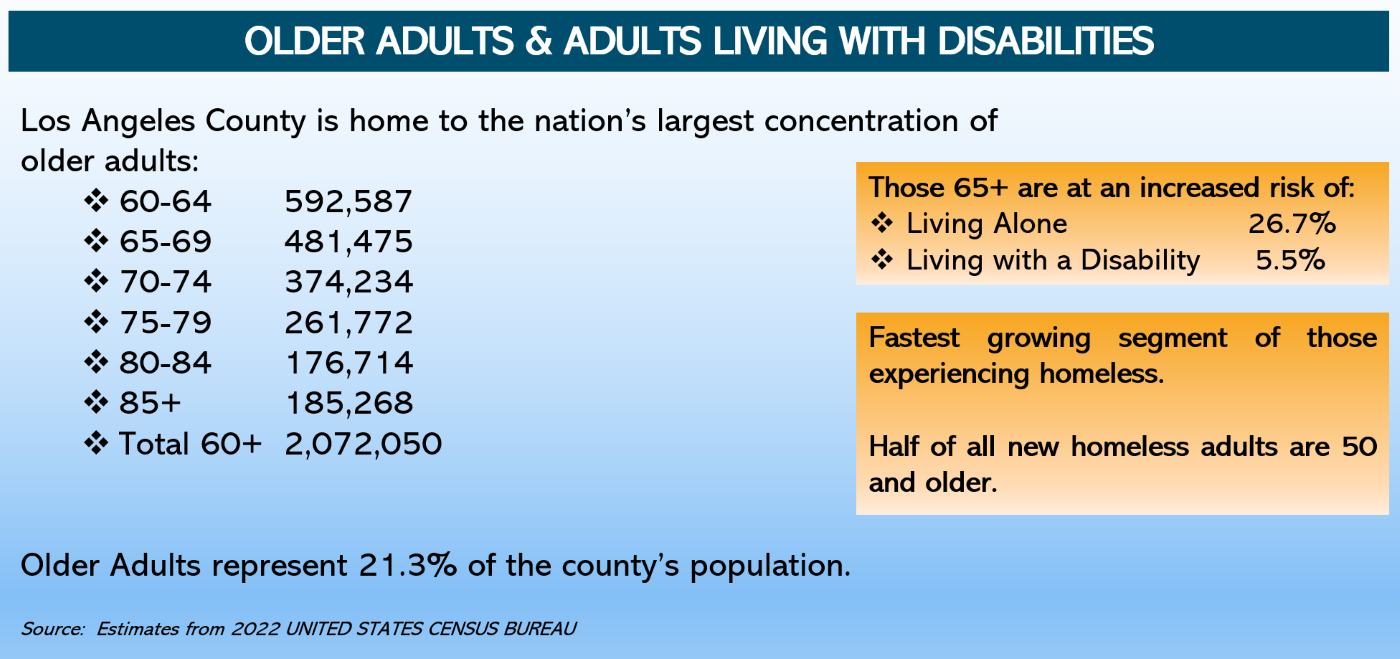 OLDER ADULTS & ADULTS LIVING WITH DISABILITIES

Los Angeles County is home to the nation's largest concentration of older adults:

❖ 60-64 592,587
❖ 65-69 481,475
❖ 70-74 374,234
❖ 75-79 261,772
❖ 80-84 176,714
❖ 85+ 185,268
❖ Total 60+ 2,072,050

Those 65+ are at an increased risk of:
❖ Living Alone 26.7%
❖ Living with a Disability 5.5%

Fastest growing segment of those experiencing homeless.

Half of all new homeless adults are 50 and older.

Older Adults represent 21.3% of the county's population.

Source: Estimates from 2022 UNITED STATES CENSUS BUREAU